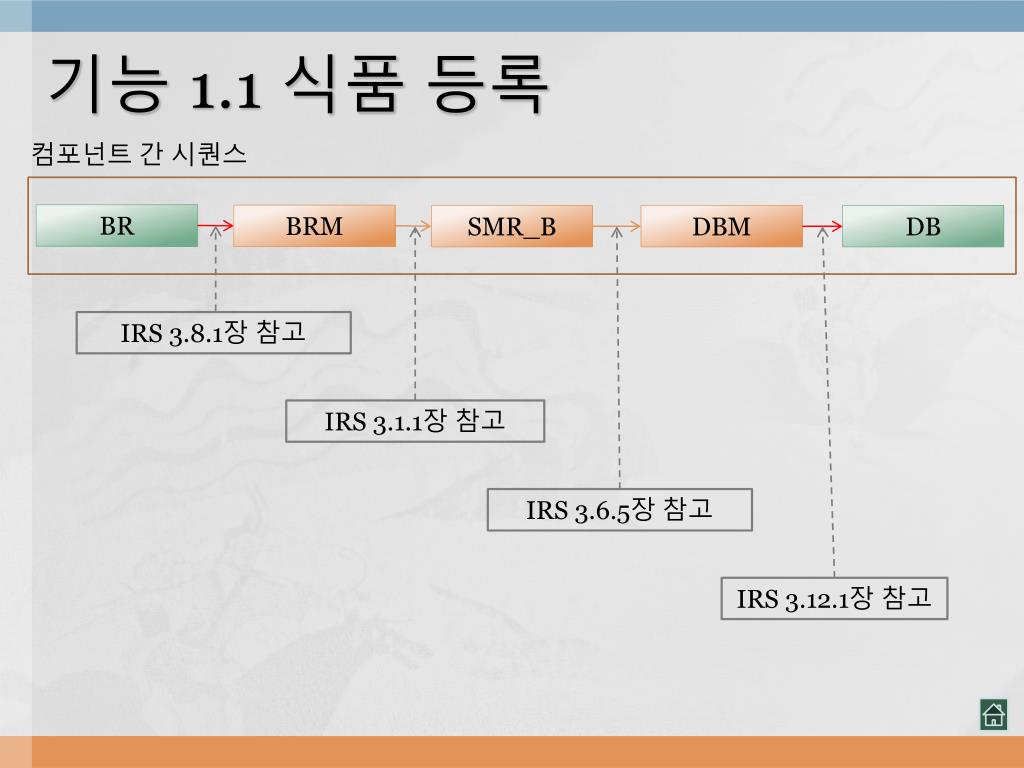 기능 1.1 식품 등록

컴포넌트 간 시퀀스

BR

BRM

SMR_B

DBM

DB

IRS 3.8.1장 참고

IRS 3.1.1장 참고

IRS 3.6.5장 참고

IRS 3.12.1장 참고